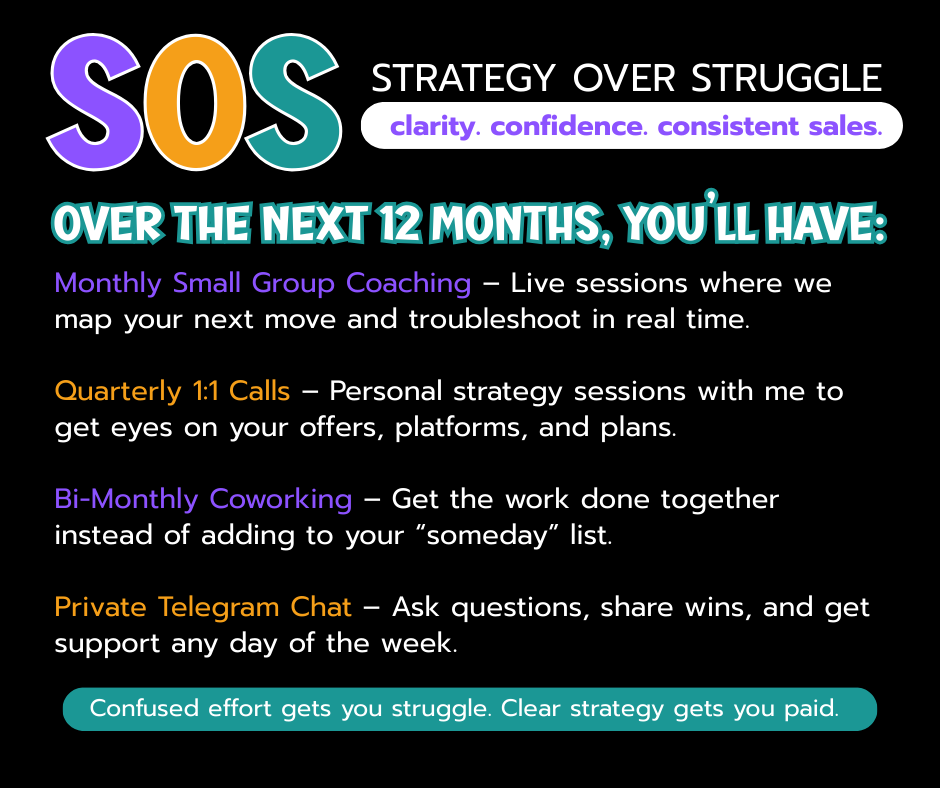 SOS

STRATEGY OVER STRUGGLE

clarity. confidence. consistent sales.

OVER THE NEXT 12 MONTHS, YOU'LL HAVE:

Monthly Small Group Coaching – Live sessions where we map your next move and troubleshoot in real time.

Quarterly 1:1 Calls – Personal strategy sessions with me to get eyes on your offers, platforms, and plans.

Bi-Monthly Coworking – Get the work done together instead of adding to your "someday" list.

Private Telegram Chat – Ask questions, share wins, and get support any day of the week.

Confused effort gets you struggle. Clear strategy gets you paid.